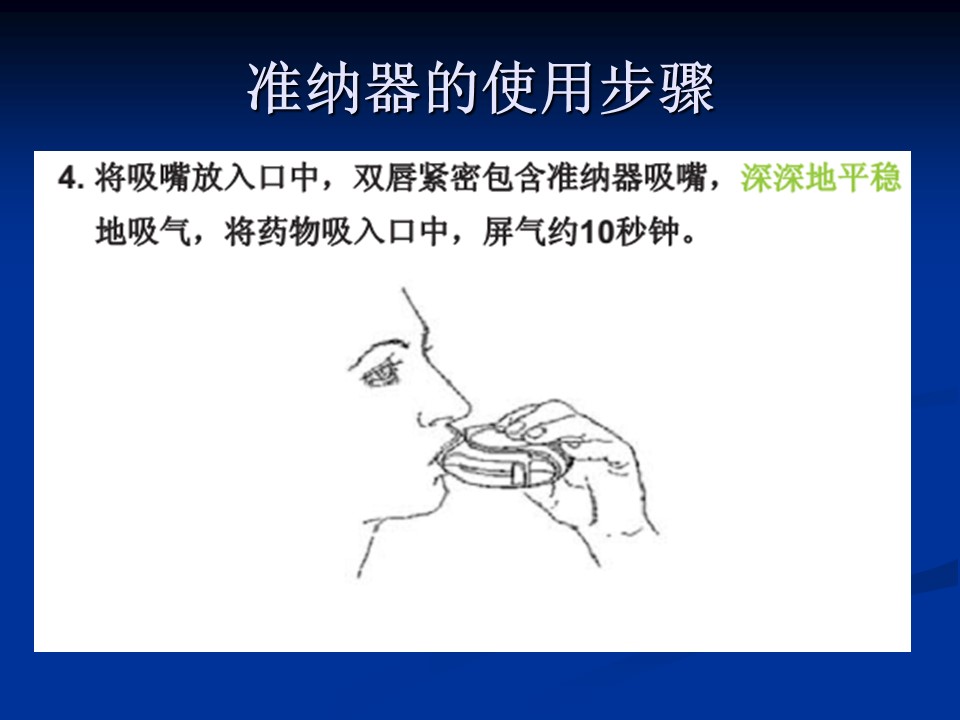 准纳器的使用步骤

4. 将吸嘴放入口中，双唇紧密包含准纳器吸嘴，深深地平稳地吸气，将药物吸入口中，屏气约10秒钟。